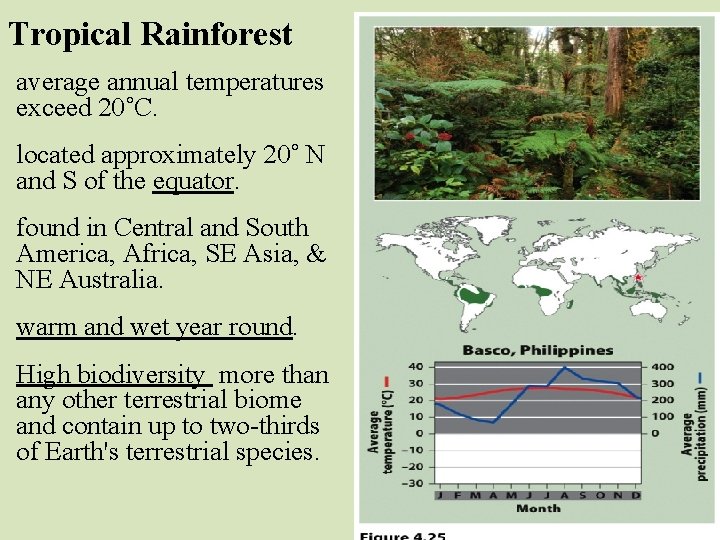 Tropical Rainforest

average annual temperatures exceed 20°C.

located approximately 20° N and S of the equator.

found in Central and South America, Africa, SE Asia, & NE Australia.

warm and wet year round.

High biodiversity more than any other terrestrial biome and contain up to two-thirds of Earth's terrestrial species.

Basco, Philippines

Average temperature (°C)

40
30
20
10
0
−10
−20
−30

400
300
200
100
0

Average precipitation (mm)

J F M A M J J A S O N D

Month

Figure 4.25